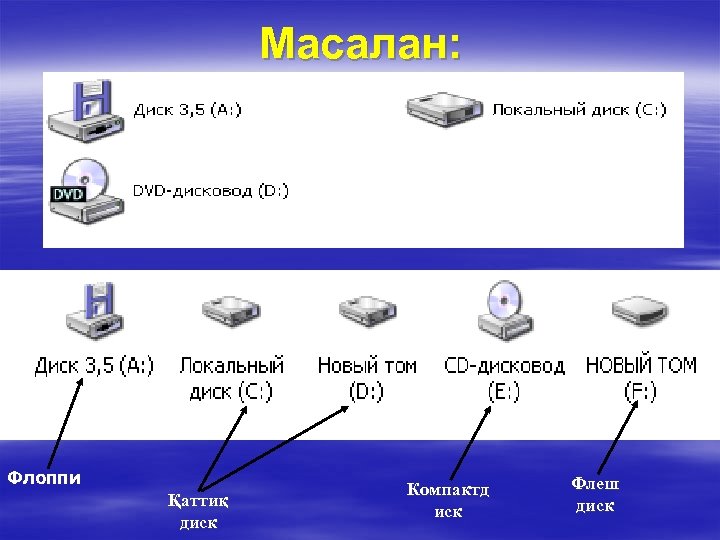 Масалан:

Диск 3,5 (A:)

Локальный диск (C:)

DVD

DVD-дисковод (D:)

Диск 3,5 (A:)

Локальный диск (C:)

Новый том (D:)

CD-дисковод (E:)

НОВЫЙ ТОМ (F:)

Флоппи

Қаттиқ диск

Компактд иск

Флеш диск